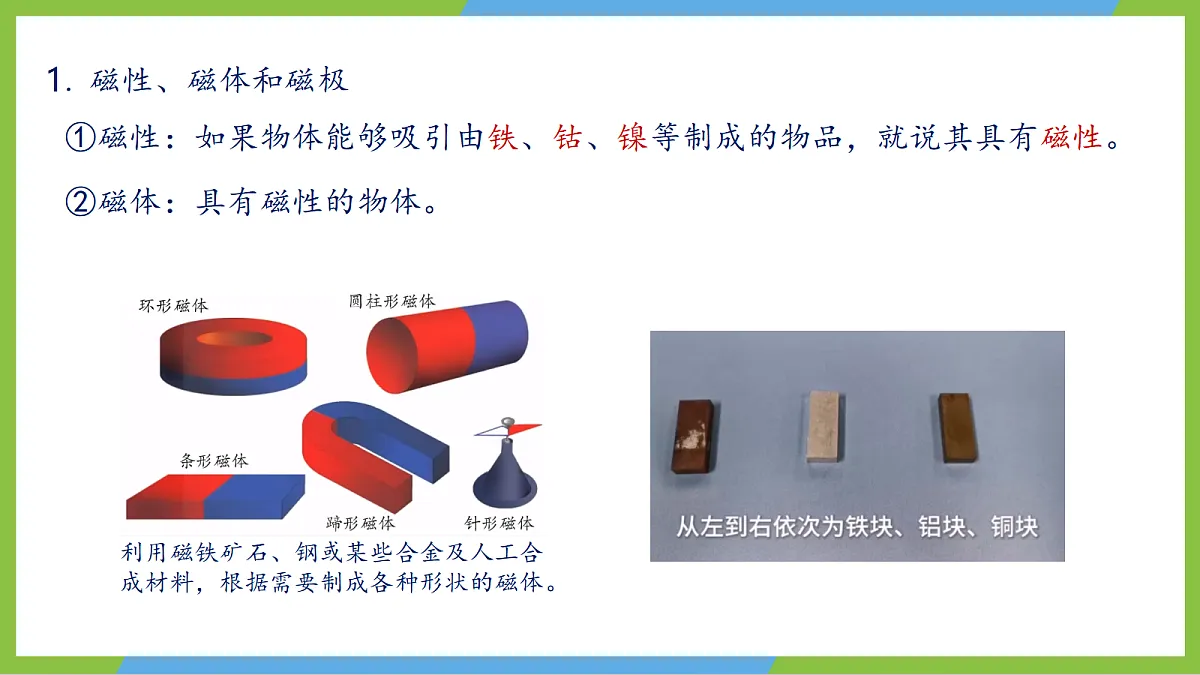 1. 磁性、磁体和磁极

①磁性：如果物体能够吸引由铁、钴、镍等制成的物品，就说其具有磁性。

②磁体：具有磁性的物体。

环形磁体

圆柱形磁体

条形磁体

蹄形磁体

针形磁体

利用磁铁矿石、钢或某些合金及人工合成材料，根据需要制成各种形状的磁体。

从左到右依次为铁块、铝块、铜块